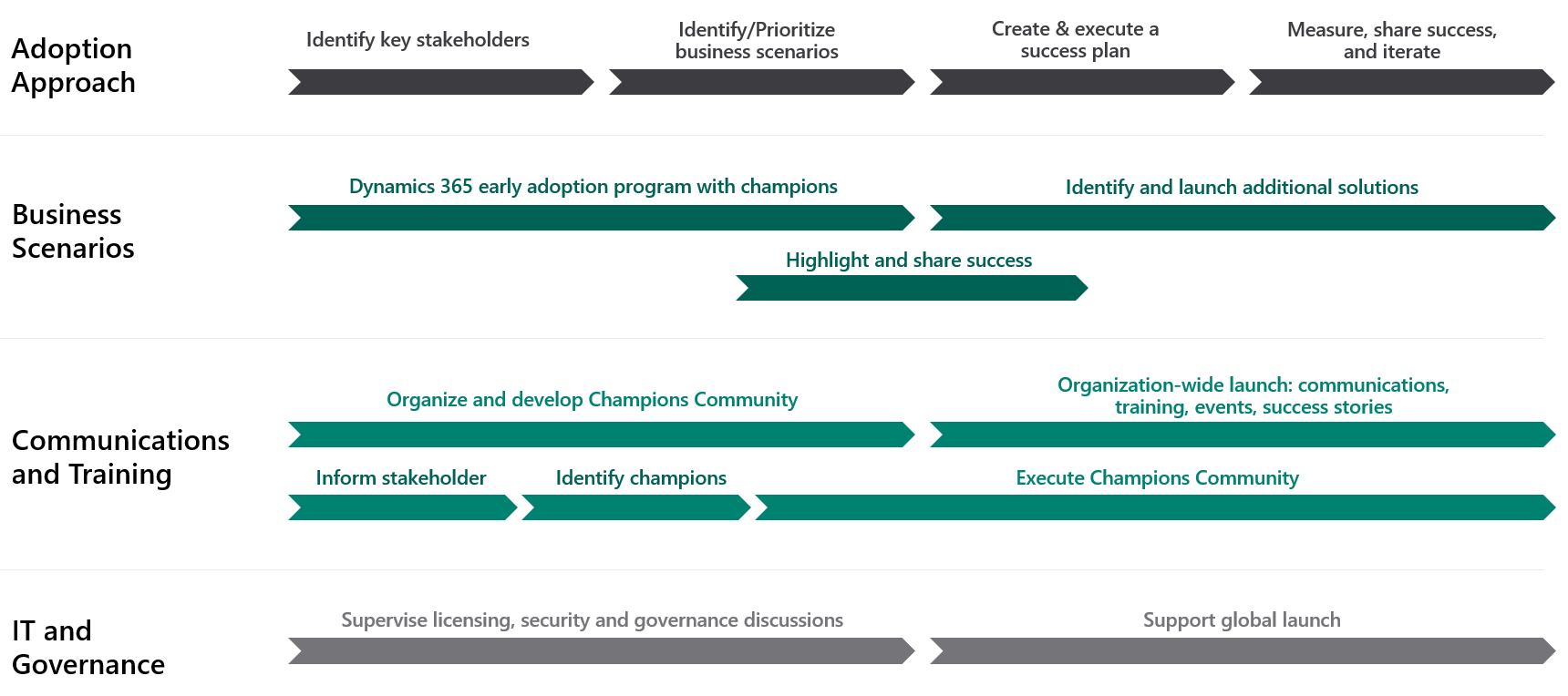 Adoption Approach

Identify key stakeholders

Identify/Prioritize business scenarios

Create & execute a success plan

Measure, share success, and iterate

Business Scenarios

Dynamics 365 early adoption program with champions

Identify and launch additional solutions

Highlight and share success

Communications and Training

Organize and develop Champions Community

Organization-wide launch: communications, training, events, success stories

Inform stakeholder

Identify champions

Execute Champions Community

IT and Governance

Supervise licensing, security and governance discussions

Support global launch